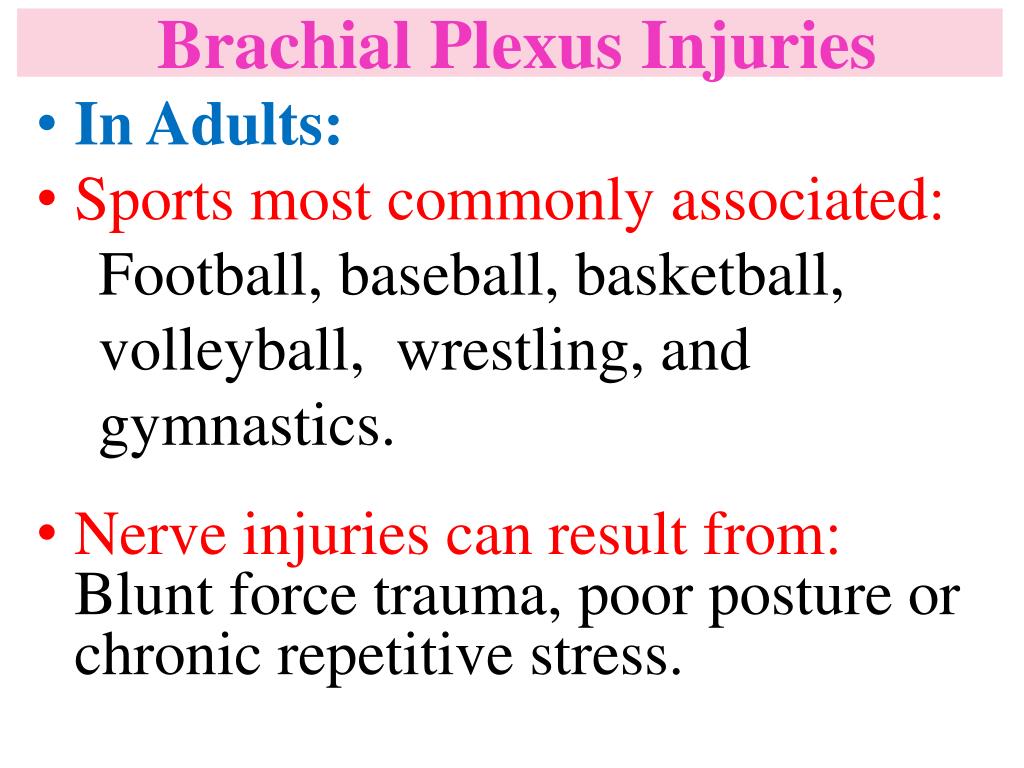 Brachial Plexus Injuries

• In Adults:
• Sports most commonly associated:
Football, baseball, basketball, volleyball, wrestling, and gymnastics.

• Nerve injuries can result from:
Blunt force trauma, poor posture or chronic repetitive stress.